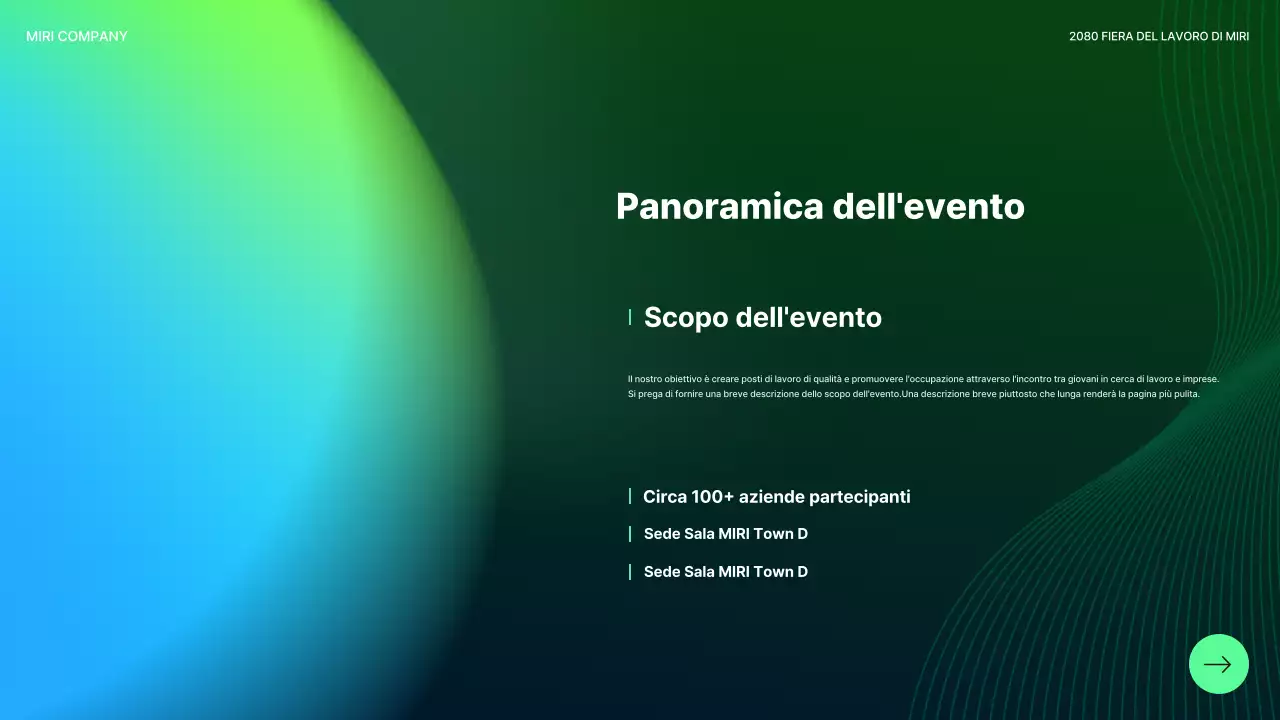 MIRI COMPANY

2080 FIERA DEL LAVORO DI MIRI

Panoramica dell'evento

Scopo dell'evento

Il nostro obiettivo è creare posti di lavoro di qualità e promuovere l'occupazione attraverso l'incontro tra giovani in cerca di lavoro e imprese. Si prega di fornire una breve descrizione dello scopo dell'evento.Una descrizione breve piuttosto che lunga renderà la pagina più pulita.

Circa 100+ aziende partecipanti

Sede Sala MIRI Town D

Sede Sala MIRI Town D